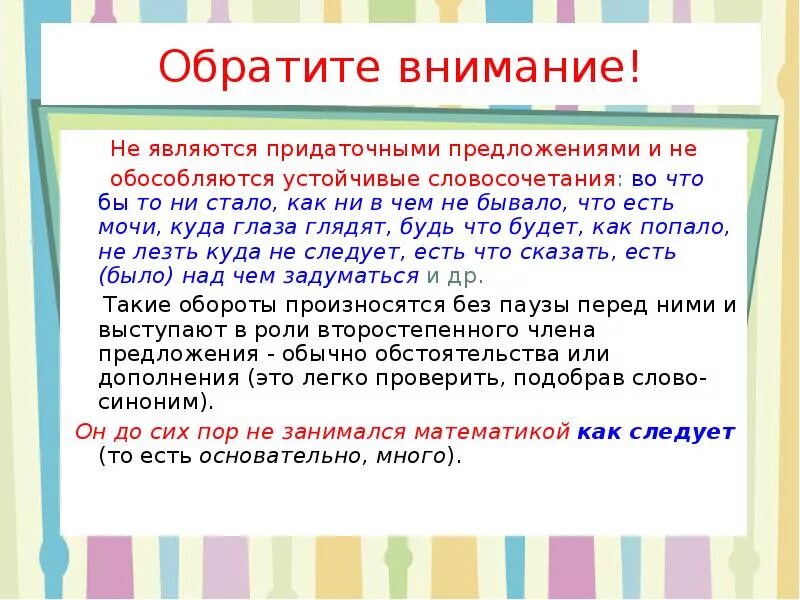 Обратите внимание!

Не являются придаточными предложениями и не обособляются устойчивые словосочетания: во что бы то ни стало, как ни в чем не бывало, что есть мочи, куда глаза глядят, будь что будет, как попало, не лезть куда не следует, есть что сказать, есть (было) над чем задуматься и др.

Такие обороты произносятся без паузы перед ними и выступают в роли второстепенного члена предложения - обычно обстоятельства или дополнения (это легко проверить, подобрав слово-синоним).

Он до сих пор не занимался математикой как следует (то есть основательно, много).